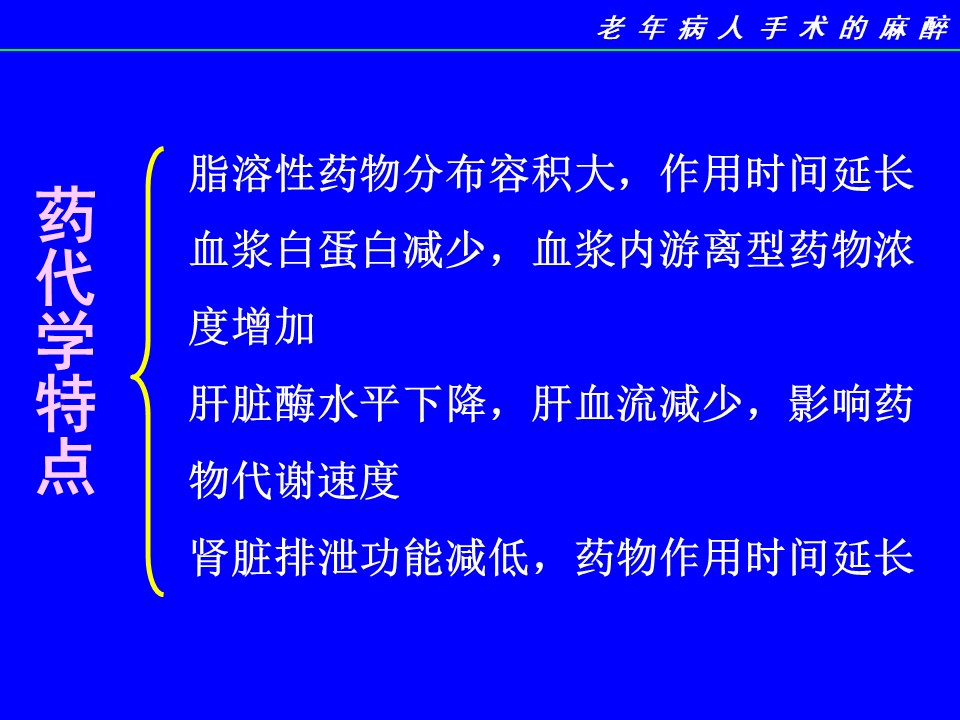 老年病人手术的麻醉

药代学特点

脂溶性药物分布容积大，作用时间延长

血浆白蛋白减少，血浆内游离型药物浓度增加

肝脏酶水平下降，肝血流减少，影响药物代谢速度

肾脏排泄功能减低，药物作用时间延长